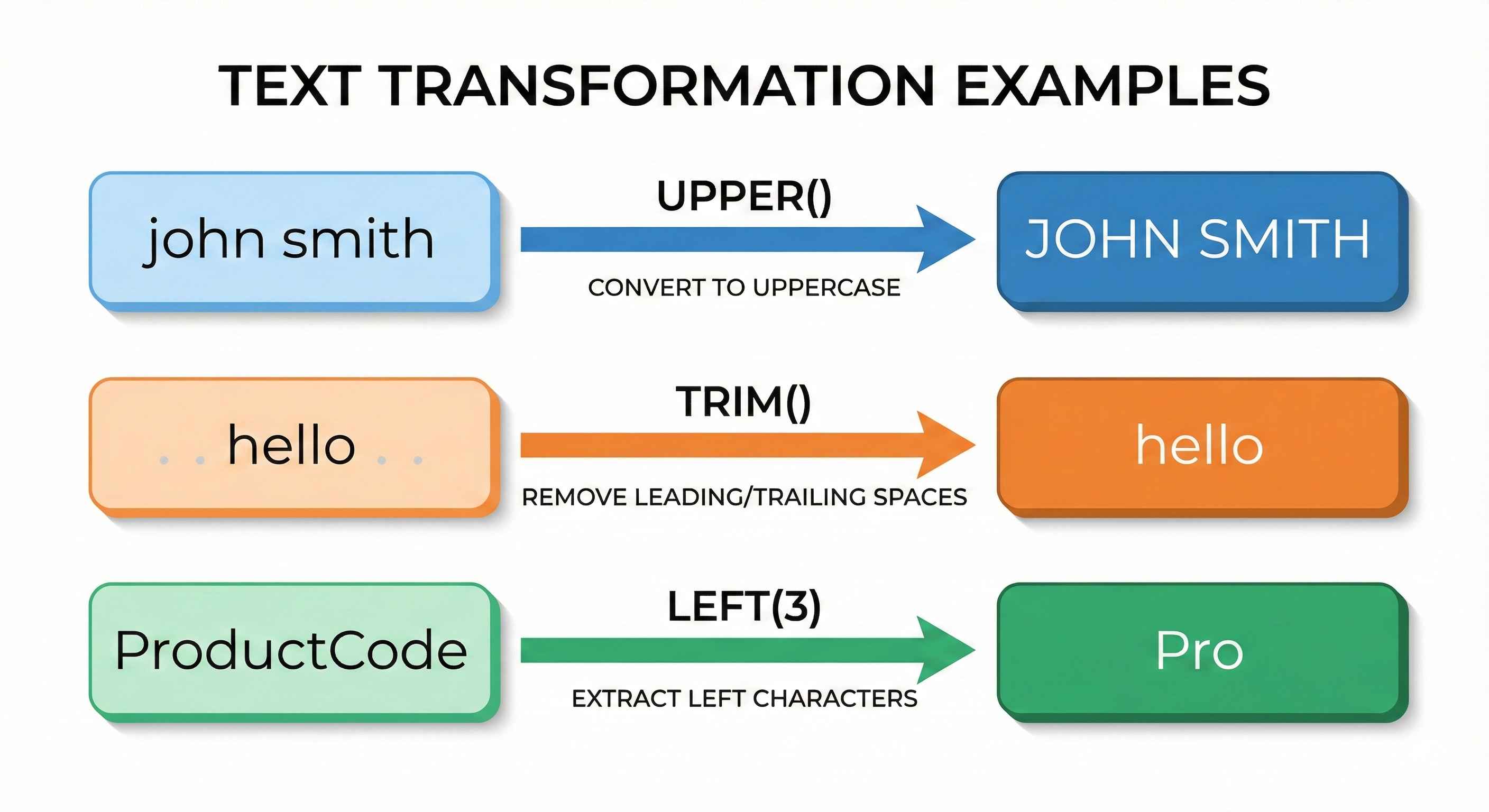 TEXT TRANSFORMATION EXAMPLES

john smith

UPPER()

CONVERT TO UPPERCASE

JOHN SMITH

. . hello . .

TRIM()

REMOVE LEADING/TRAILING SPACES

hello

ProductCode

LEFT(3)

EXTRACT LEFT CHARACTERS

Pro